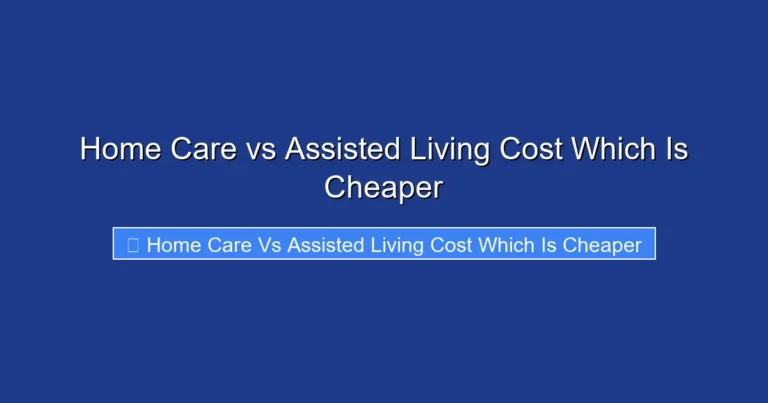 Home Care vs Assisted Living Cost Which Is Cheaper

Home Care Vs Assisted Living Cost Which Is Cheaper